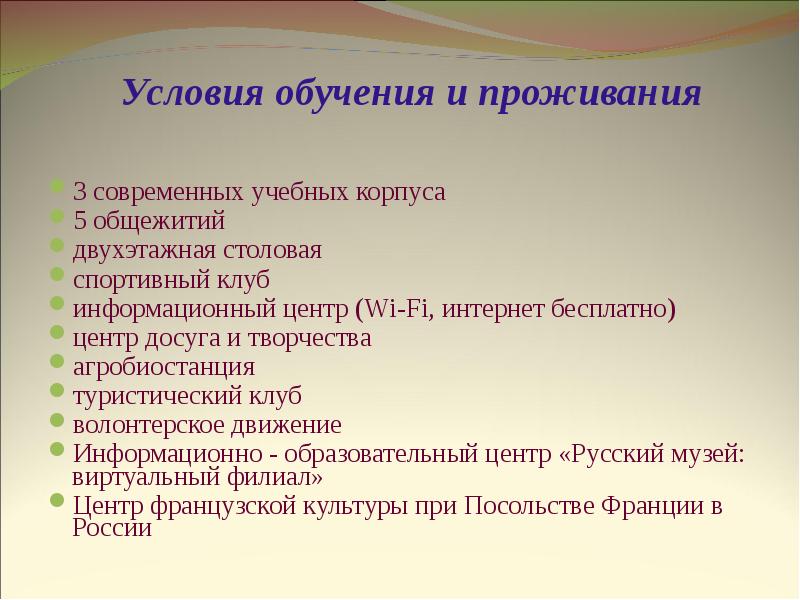 Условия обучения и проживания

3 современных учебных корпуса
5 общежитий
двухэтажная столовая
спортивный клуб
информационный центр (Wi-Fi, интернет бесплатно)
центр досуга и творчества
агробиостанция
туристический клуб
волонтерское движение
Информационно - образовательный центр «Русский музей: виртуальный филиал»
Центр французской культуры при Посольстве Франции в России